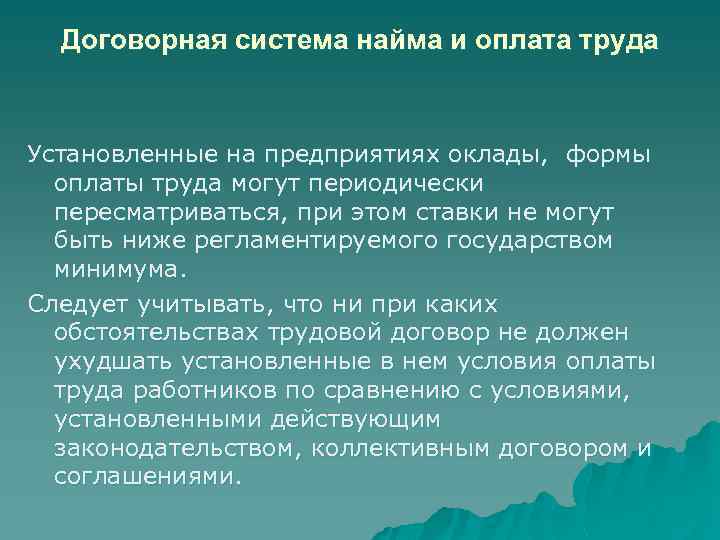 Договорная система найма и оплата труда

Установленные на предприятиях оклады, формы оплаты труда могут периодически пересматриваться, при этом ставки не могут быть ниже регламентируемого государством минимума.

Следует учитывать, что ни при каких обстоятельствах трудовой договор не должен ухудшать установленные в нем условия оплаты труда работников по сравнению с условиями, установленными действующим законодательством, коллективным договором и соглашениями.